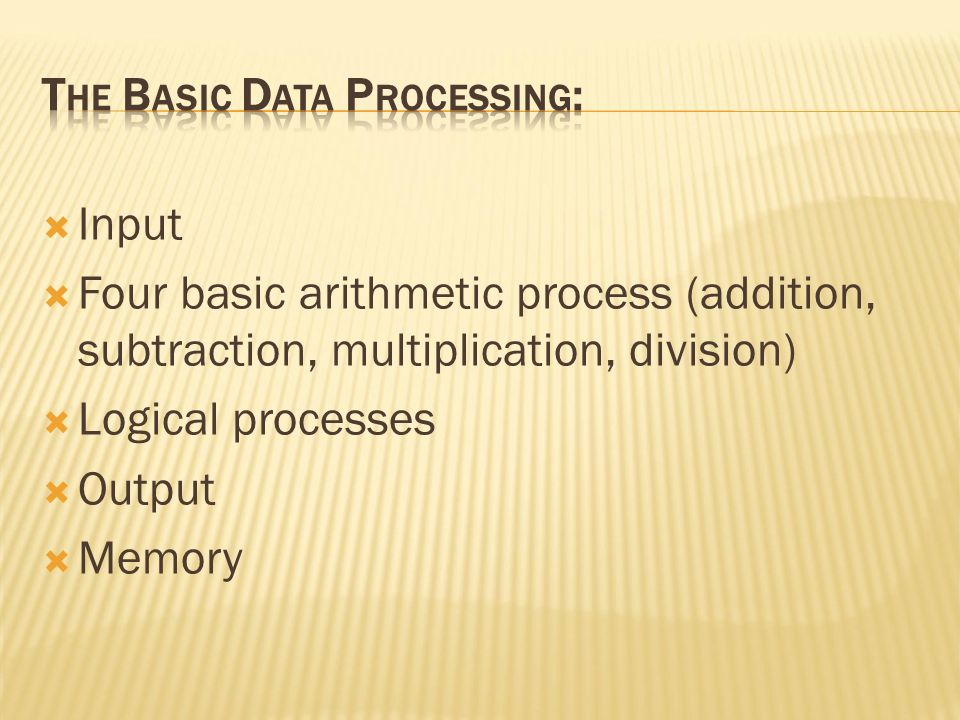 THE BASIC DATA PROCESSING:

Input

Four basic arithmetic process (addition, subtraction, multiplication, division)

Logical processes

Output

Memory